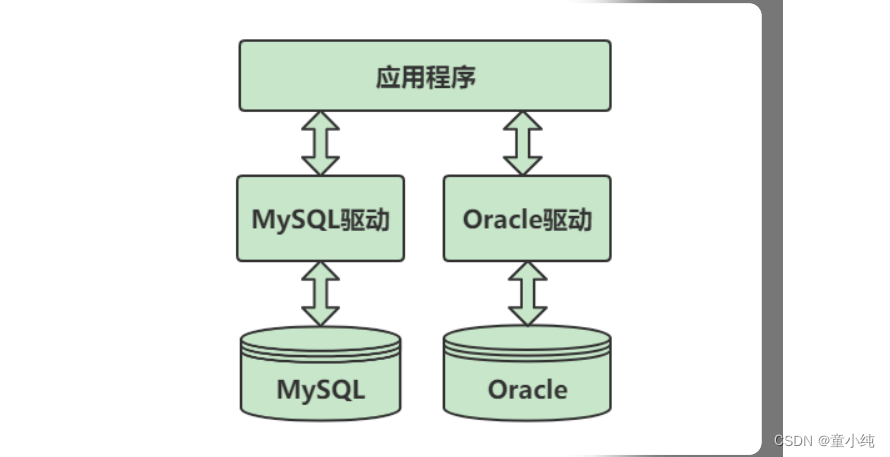 应用程序

MySQL驱动

Oracle驱动

MySQL

Oracle

CSDN @童小纯